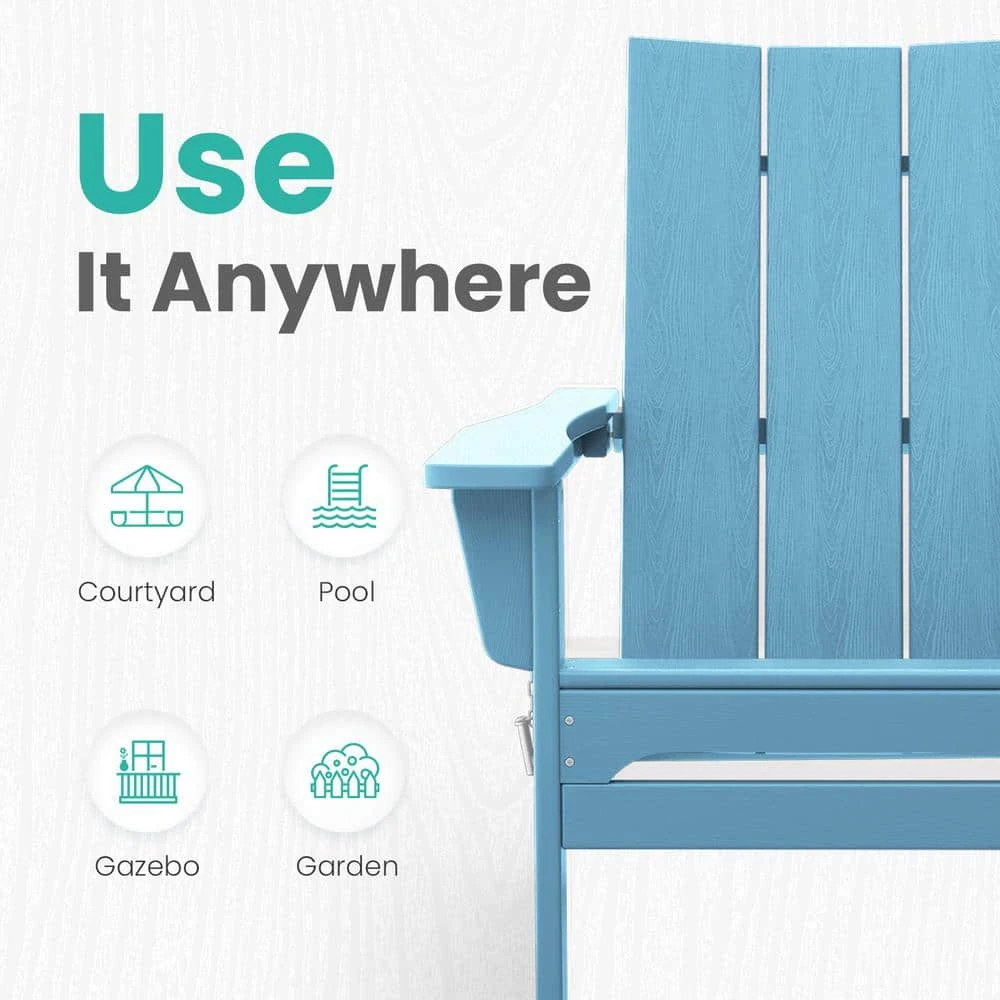 Use
It Anywhere

Courtyard

Pool

Gazebo

Garden